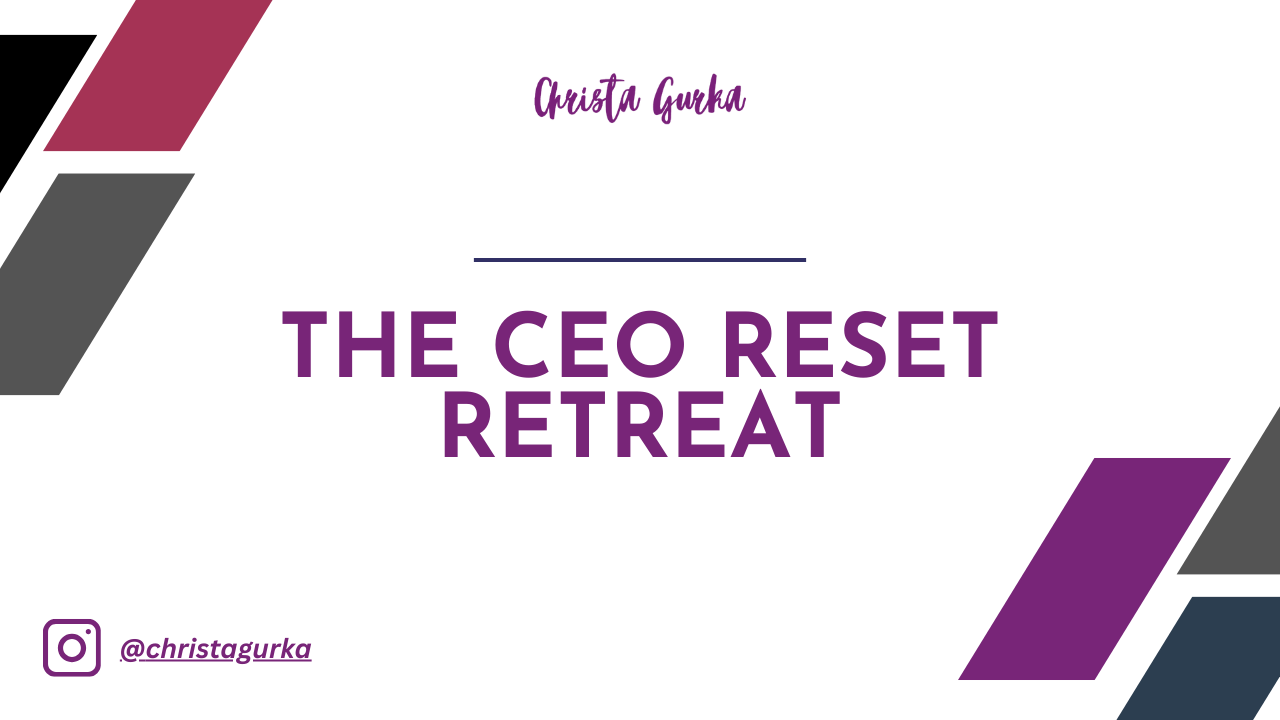 Christa Gurka

THE CEO RESET RETREAT

@christagurka